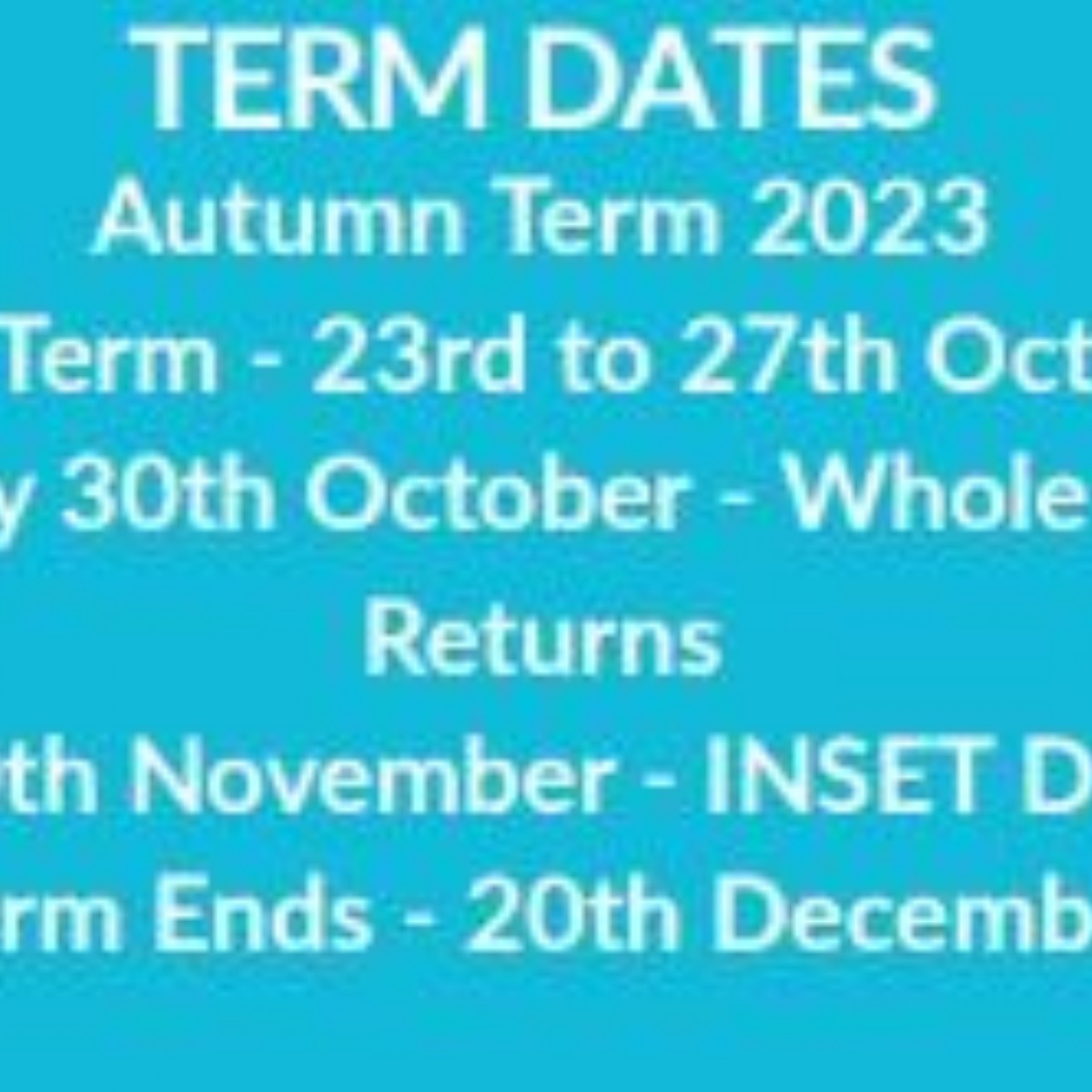 TERM DATES
Autumn Term 2023
Term - 23rd to 27th Oct
y 30th October - Whole
Returns
th November - INSET D
rm Ends - 20th Decemb